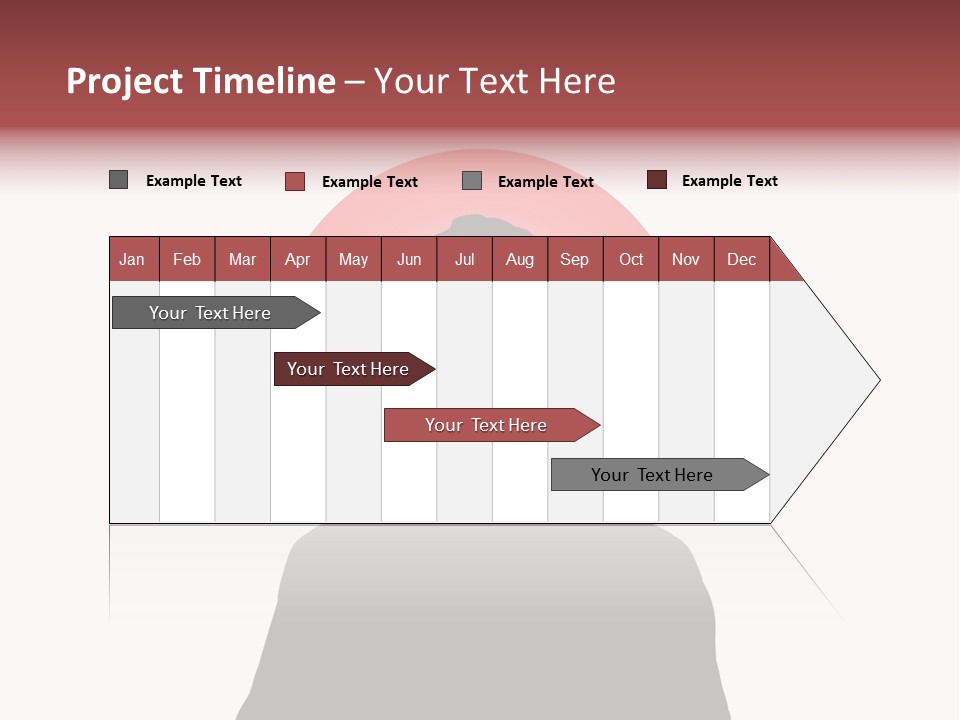 Project Timeline – Your Text Here

Example Text
Example Text
Example Text
Example Text

| Jan | Feb | Mar | Apr | May | Jun | Jul | Aug | Sep | Oct | Nov | Dec |
|---|---|---|---|---|---|---|---|---|---|---|---|

Your Text Here

Your Text Here

Your Text Here

Your Text Here